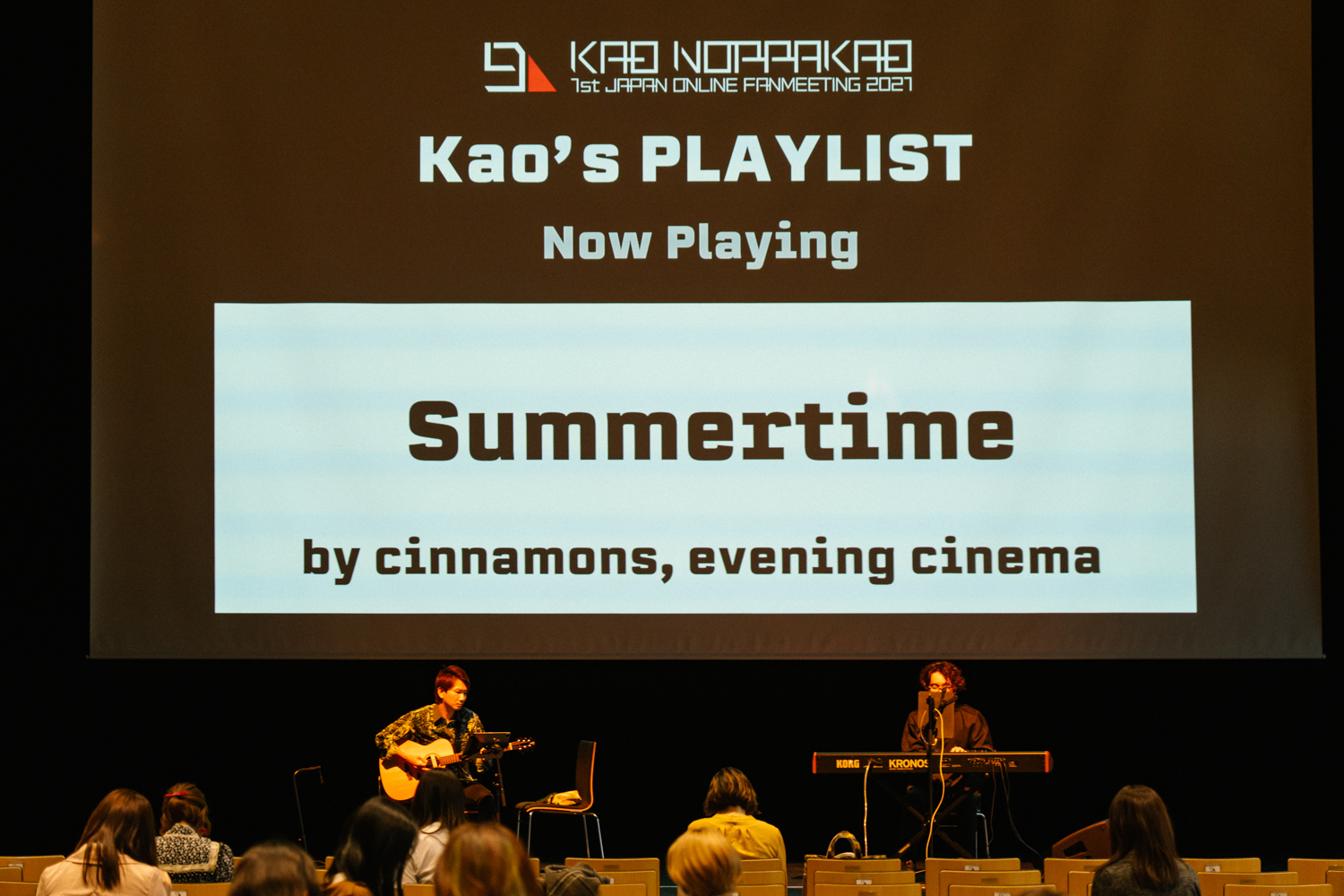 KAO NOPPAKAO
1st JAPAN ONLINE FANMEETING 2021

Kao's PLAYLIST

Now Playing

Summertime

by cinnamons, evening cinema

KORG KRONOS